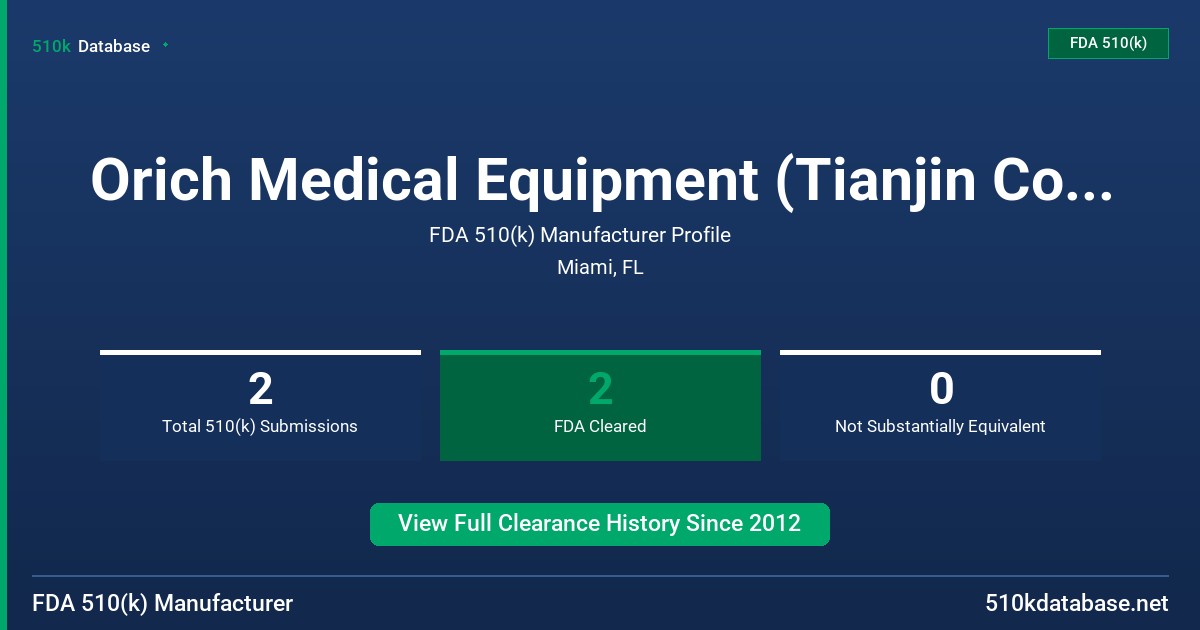 510k Database

FDA 510(k)

Orich Medical Equipment (Tianjin Co...

FDA 510(k) Manufacturer Profile

Miami, FL

2
Total 510(k) Submissions

2
FDA Cleared

0
Not Substantially Equivalent

View Full Clearance History Since 2012

FDA 510(k) Manufacturer

510kdatabase.net